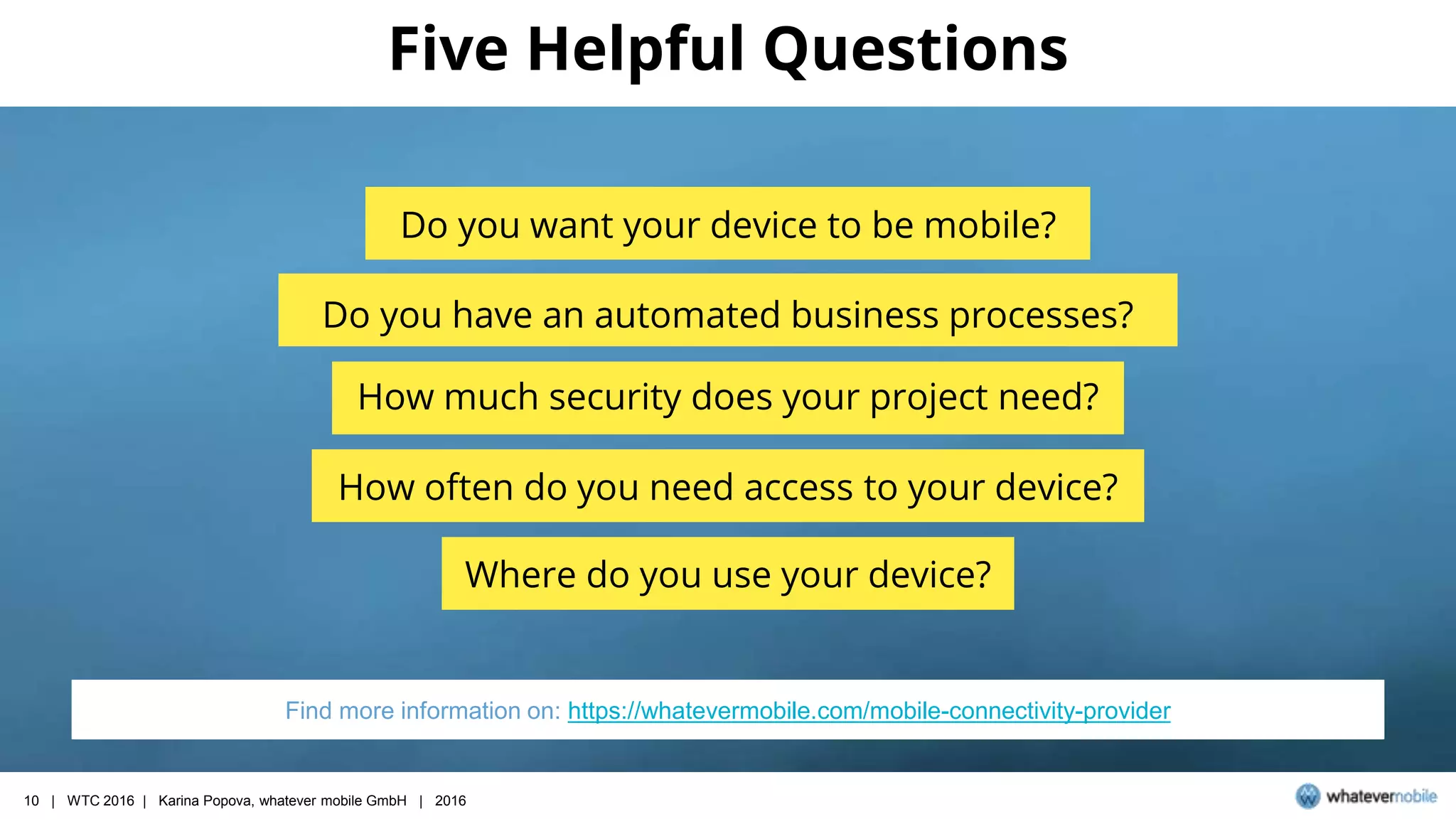 Five Helpful Questions

Do you want your device to be mobile?

Do you have an automated business processes?

How much security does your project need?

How often do you need access to your device?

Where do you use your device?

Find more information on: https://whatevermobile.com/mobile-connectivity-provider

10 | WTC 2016 | Karina Popova, whatever mobile GmbH | 2016

whatevermobile